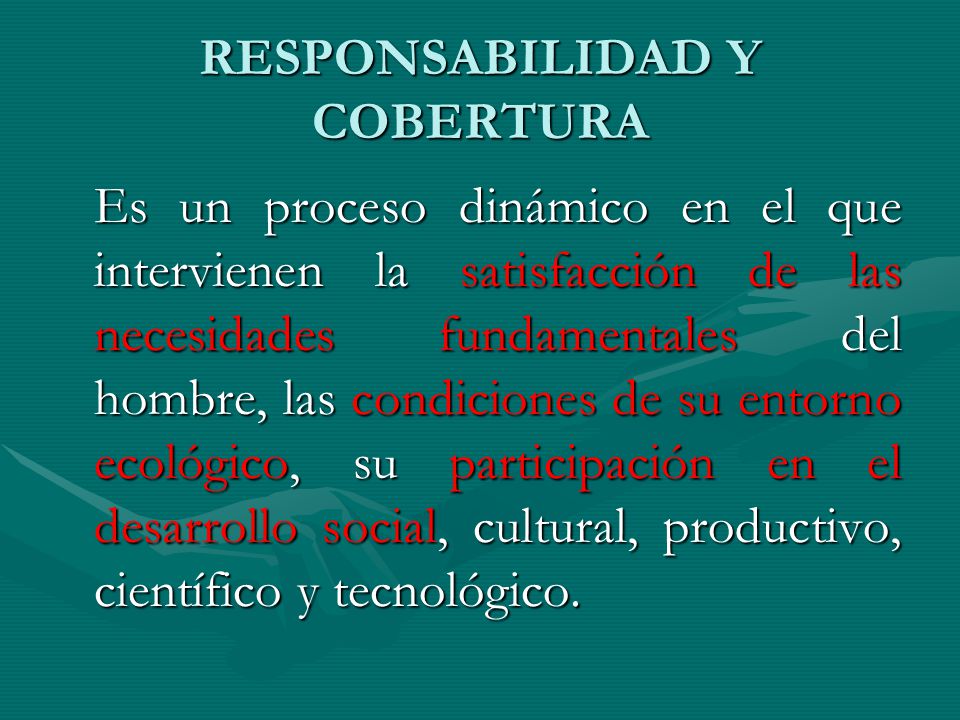 RESPONSABILIDAD Y COBERTURA

Es un proceso dinámico en el que intervienen la satisfacción de las necesidades fundamentales del hombre, las condiciones de su entorno ecológico, su participación en el desarrollo social, cultural, productivo, científico y tecnológico.